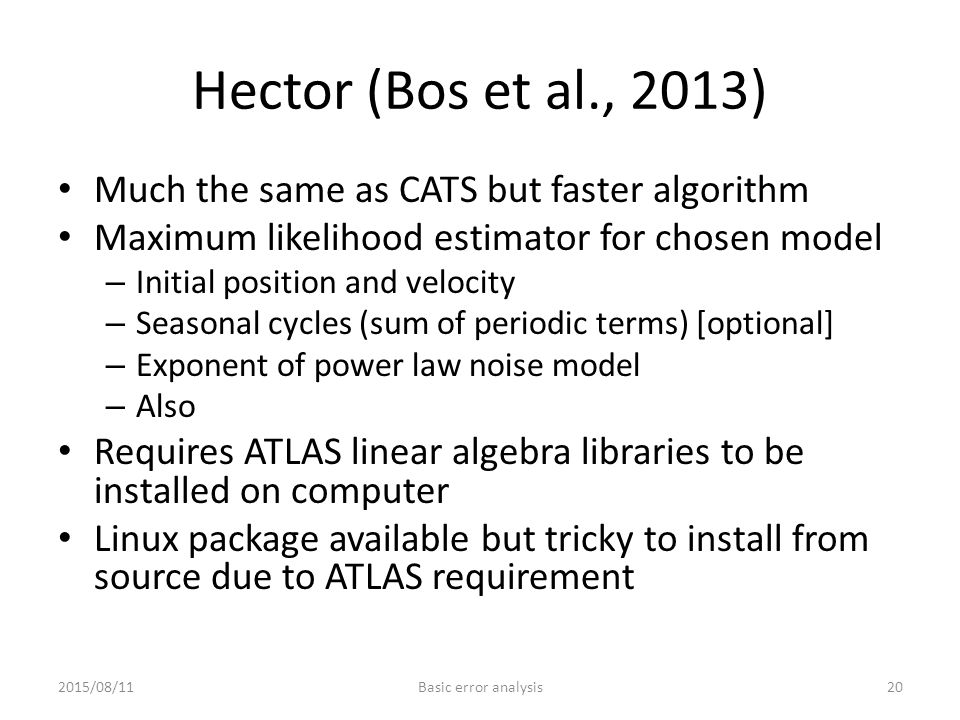 Hector (Bos et al., 2013)

• Much the same as CATS but faster algorithm
• Maximum likelihood estimator for chosen model
– Initial position and velocity
– Seasonal cycles (sum of periodic terms) [optional]
– Exponent of power law noise model
– Also
• Requires ATLAS linear algebra libraries to be installed on computer
• Linux package available but tricky to install from source due to ATLAS requirement

2015/08/11

Basic error analysis

20